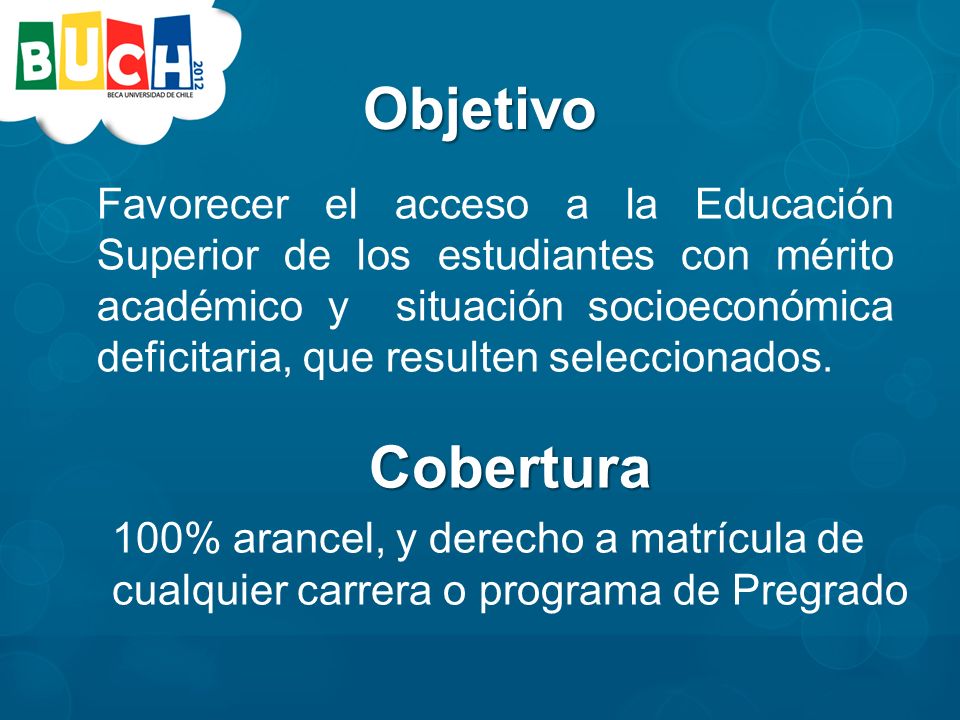 BUCH 2012
BECA UNIVERSIDAD DE CHILE

Objetivo

Favorecer el acceso a la Educación Superior de los estudiantes con mérito académico y situación socioeconómica deficitaria, que resulten seleccionados.

Cobertura

100% arancel, y derecho a matrícula de cualquier carrera o programa de Pregrado